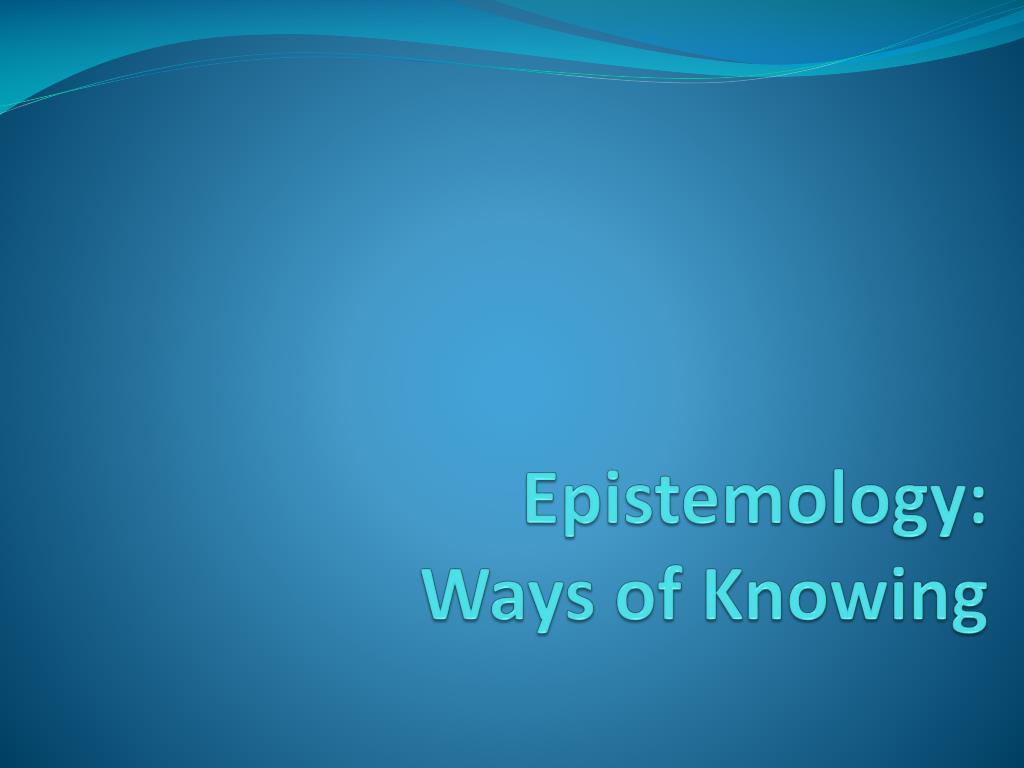 Epistemology:
Ways of Knowing